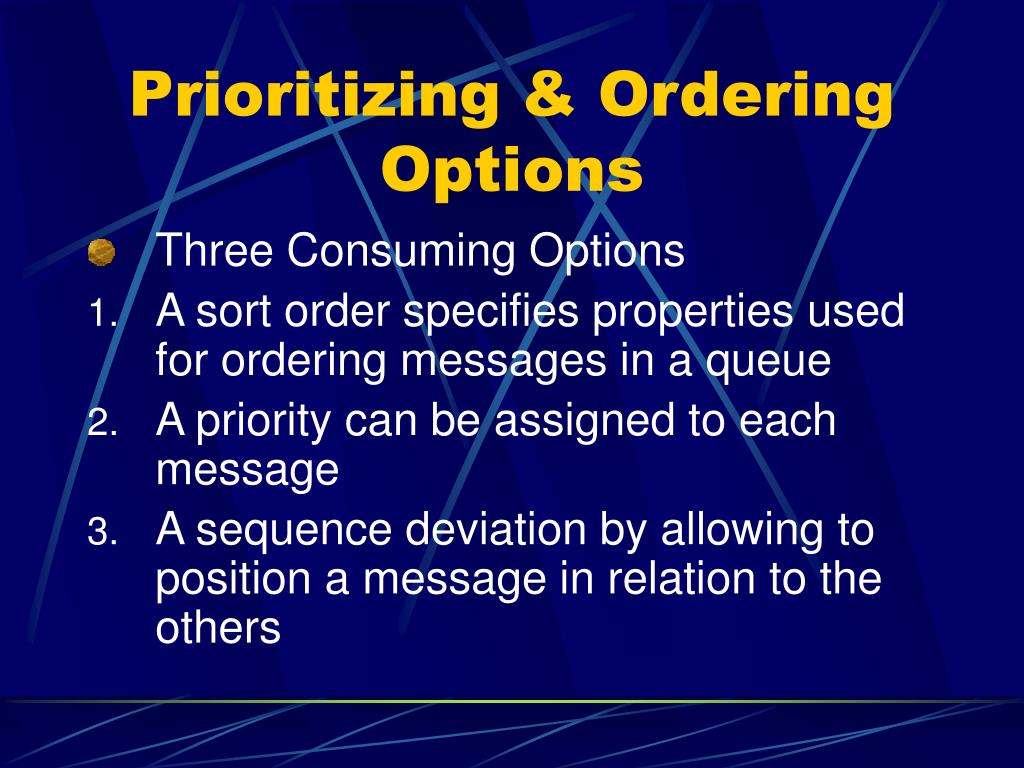 Prioritizing & Ordering Options

Three Consuming Options

1. A sort order specifies properties used for ordering messages in a queue
2. A priority can be assigned to each message
3. A sequence deviation by allowing to position a message in relation to the others